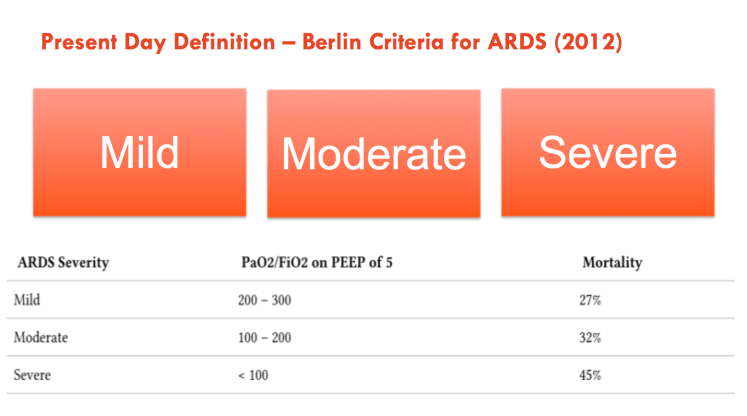 Present Day Definition – Berlin Criteria for ARDS (2012)

Mild

Moderate

Severe

| ARDS Severity | PaO2/FiO2 on PEEP of 5 | Mortality |
|---|---|---|
| Mild | 200 – 300 | 27% |
| Moderate | 100 – 200 | 32% |
| Severe | < 100 | 45% |